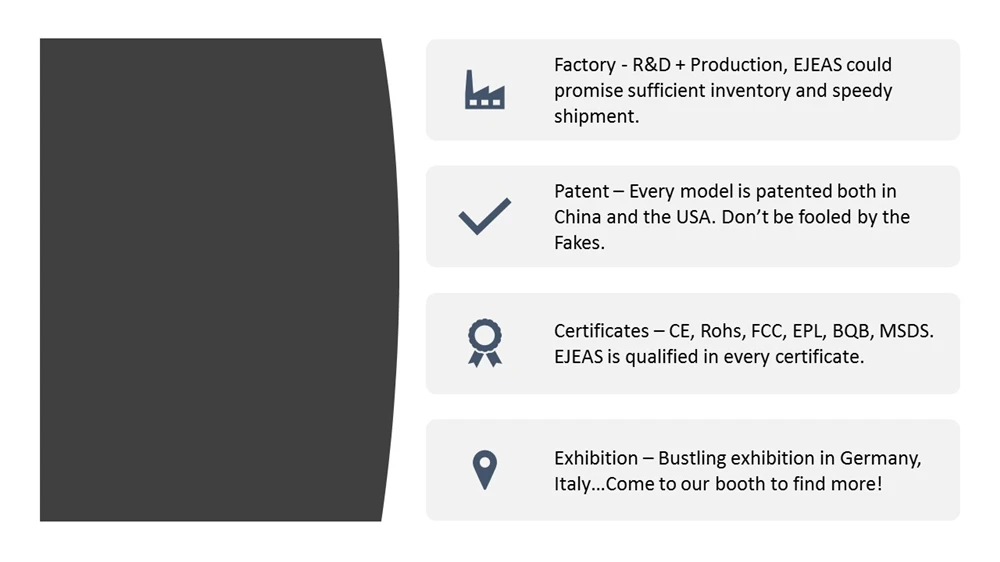 Factory - R&D + Production, EJEAS could promise sufficient inventory and speedy shipment.

Patent – Every model is patented both in China and the USA. Don't be fooled by the Fakes.

Certificates – CE, Rohs, FCC, EPL, BQB, MSDS. EJEAS is qualified in every certificate.

Exhibition – Bustling exhibition in Germany, Italy...Come to our booth to find more!